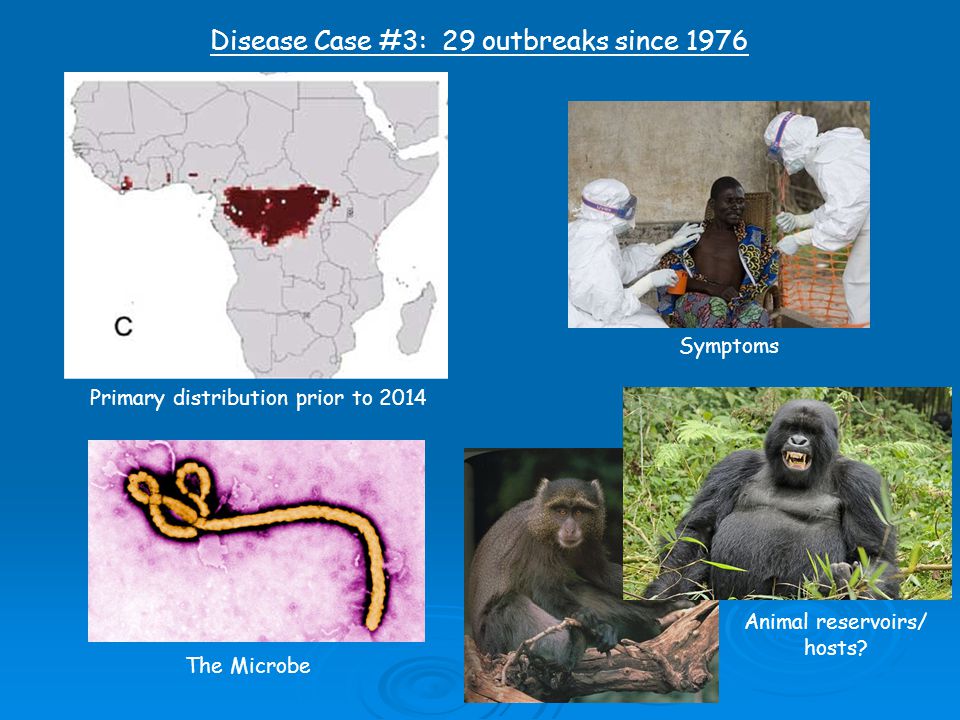 Disease Case #3: 29 outbreaks since 1976

C

Primary distribution prior to 2014

Symptoms

The Microbe

Animal reservoirs/ hosts?